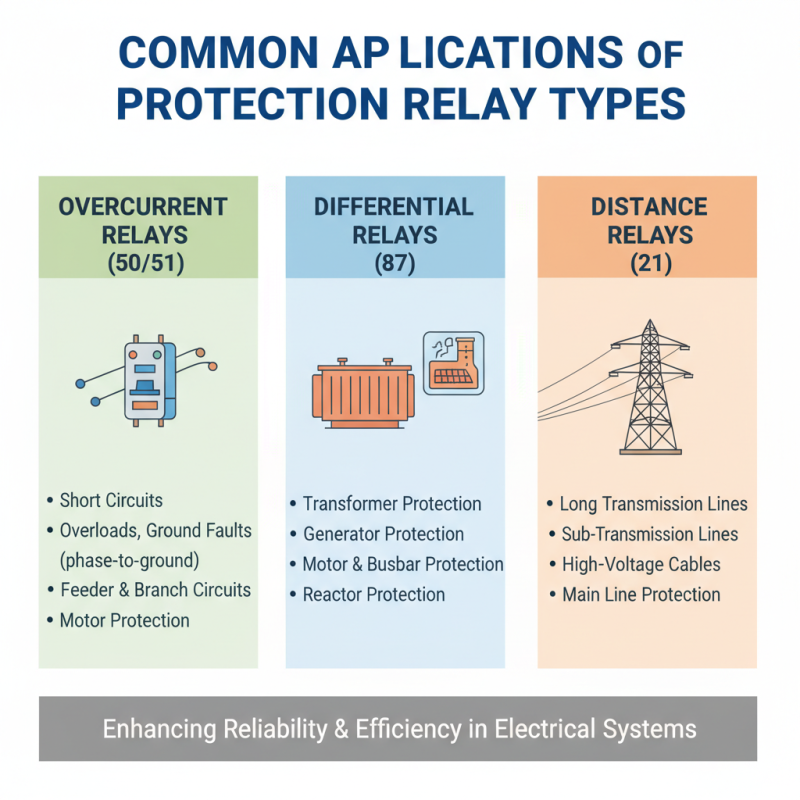 COMMON AP LICATIONS OF PROTECTION RELAY TYPES

OVERCURRENT RELAYS (50/51)

• Short Circuits
• Overloads, Ground Faults (phase-to-ground)
• Feeder & Branch Circuits
• Motor Protection

DIFFERENTIAL RELAYS (87)

• Transformer Protection
• Generator Protection
• Motor & Busbar Protection
• Reactor Protection

DISTANCE RELAYS (21)

• Long Transmission Lines
• Sub-Transmission Lines
• High-Voltage Cables
• Main Line Protection

Enhancing Reliability & Efficiency in Electrical Systems